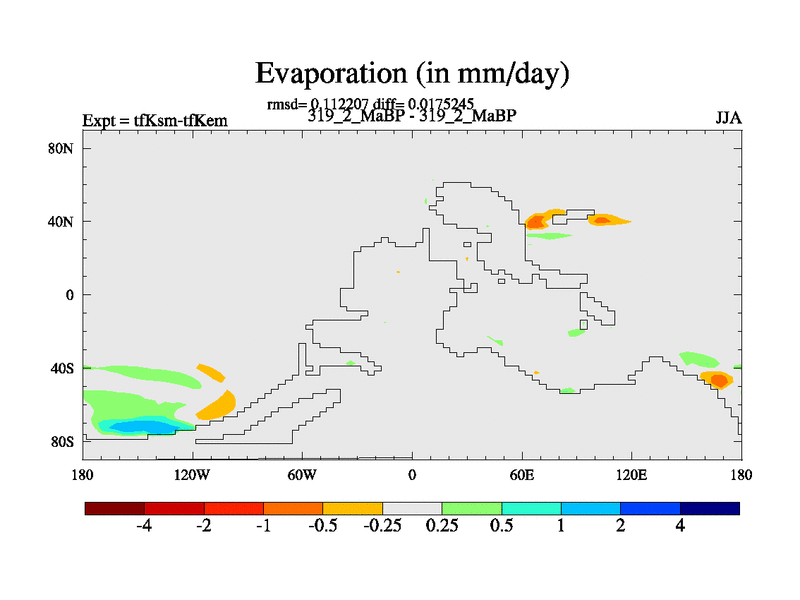 Evaporation (in mm/day)

rmsd= 0.112207 diff= 0.0175245
Expt = tfKsm-tfKem
319_2_MaBP - 319_2_MaBP
JJA

80N
40N
0
40S
80S

180
120W
60W
0
60E
120E
180

-4
-2
-1
-0.5
-0.25
0.25
0.5
1
2
4